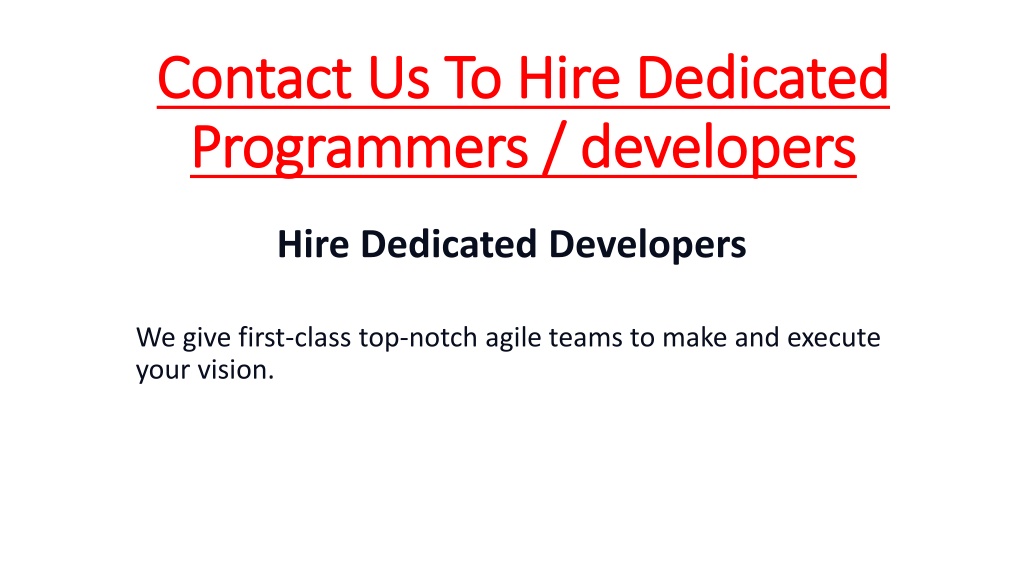 Contact Us To Hire Dedicated Programmers / developers

Hire Dedicated Developers

We give first-class top-notch agile teams to make and execute your vision.